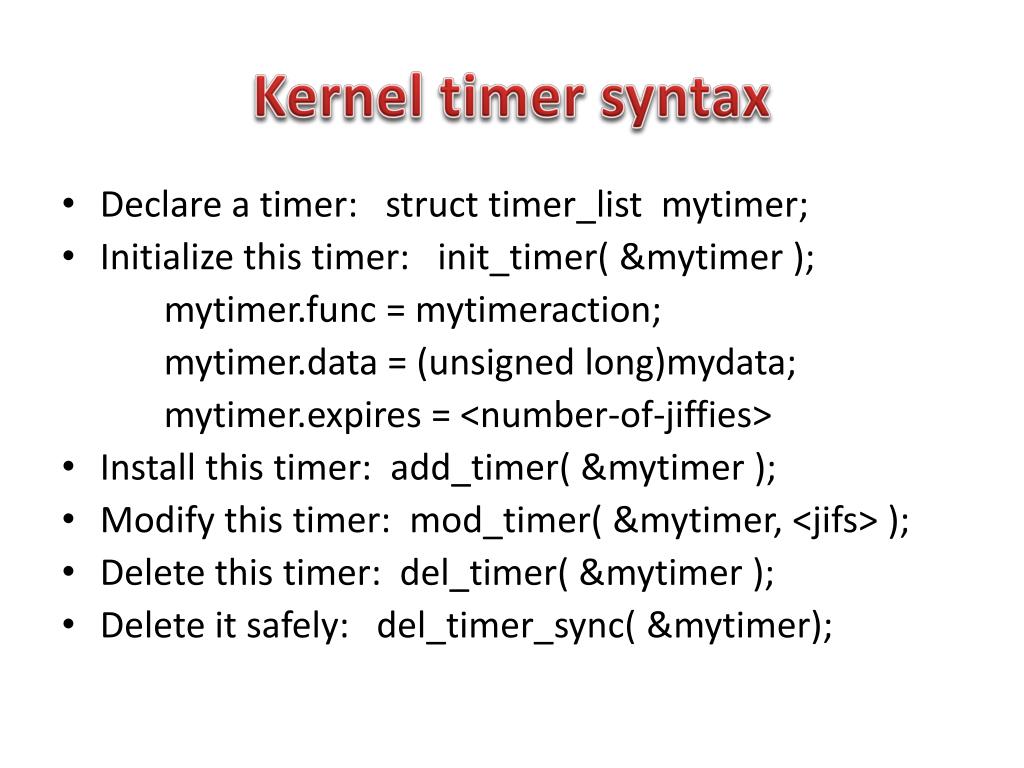 Kernel timer syntax

• Declare a timer: struct timer_list mytimer;
• Initialize this timer: init_timer( &mytimer );
mytimer.func = mytimeraction;
mytimer.data = (unsigned long)mydata;
mytimer.expires = <number-of-jiffies>
• Install this timer: add_timer( &mytimer );
• Modify this timer: mod_timer( &mytimer, <jifs> );
• Delete this timer: del_timer( &mytimer );
• Delete it safely: del_timer_sync( &mytimer);